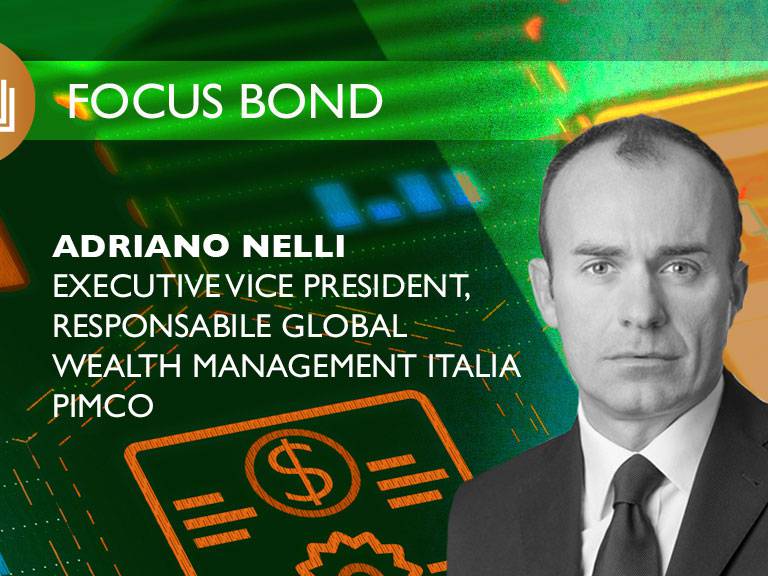 FOCUS BOND

ADRIANO NELLI
EXECUTIVE VICE PRESIDENT, RESPONSABILE GLOBAL WEALTH MANAGEMENT ITALIA
PIMCO

$